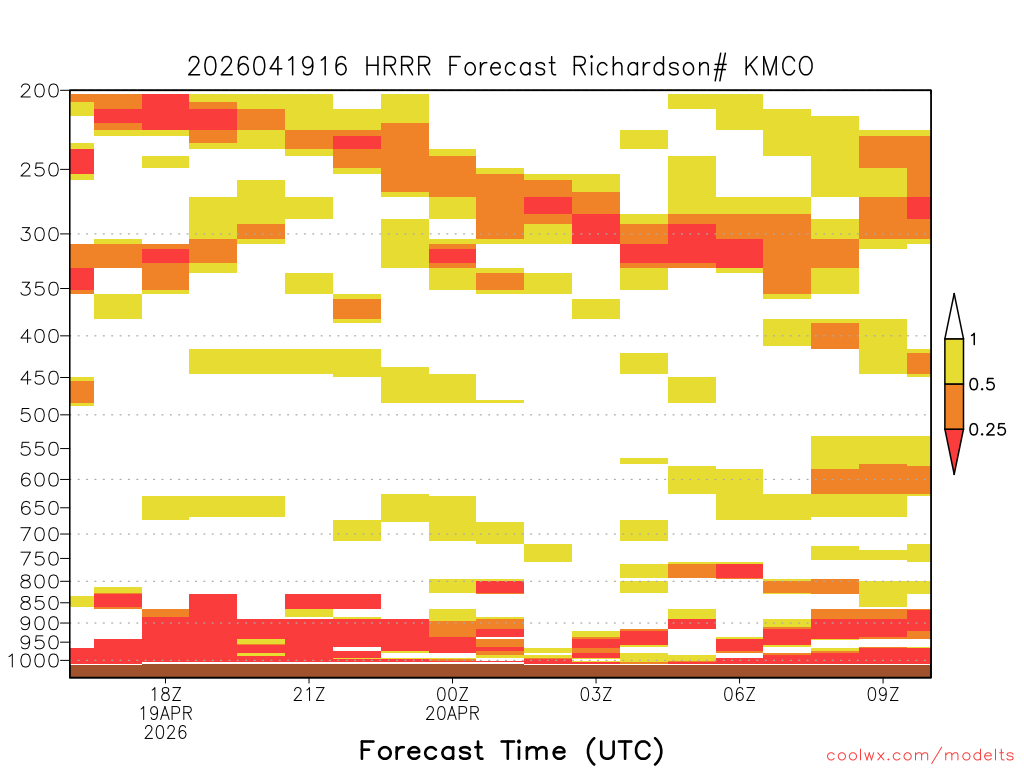 2026041916 HRRR Forecast Richardson# KMCO

200
250
300
350
400
450
500
550
600
650
700
750
800
850
900
950
1000

1
0.5
0.25

18Z
19APR
2026

21Z

00Z
20APR

03Z

06Z

09Z

Forecast Time (UTC)

coolwx.com/modelts